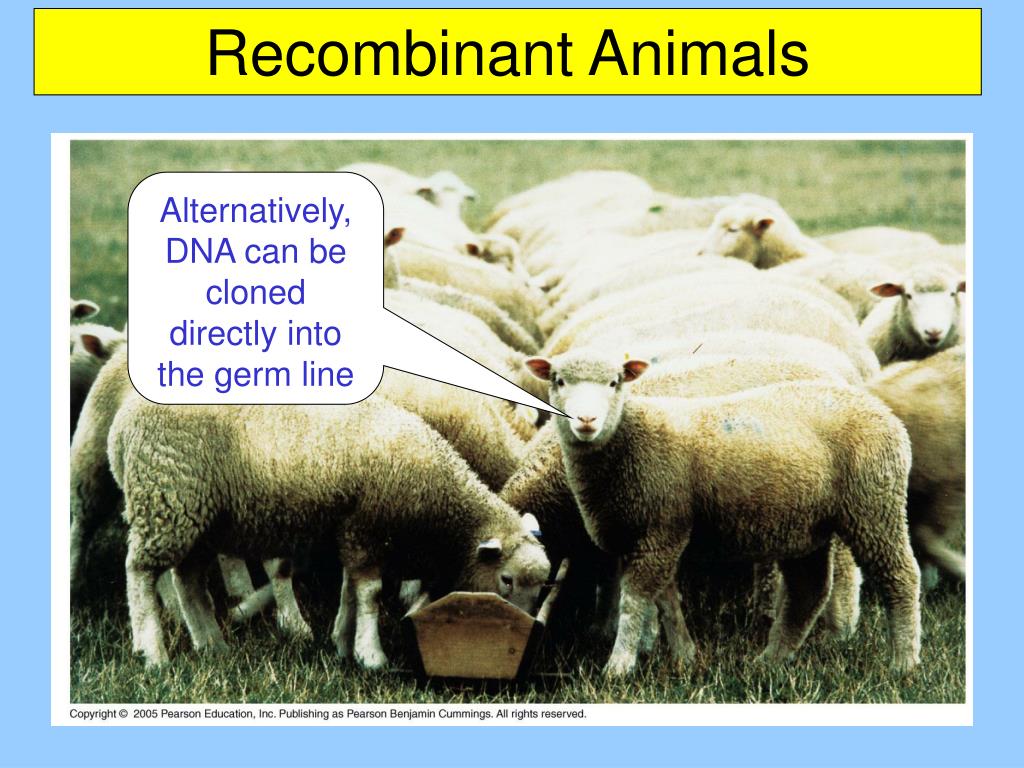 Recombinant Animals

Alternatively, DNA can be cloned directly into the germ line

Copyright © 2005 Pearson Education, Inc. Publishing as Pearson Benjamin Cummings. All rights reserved.